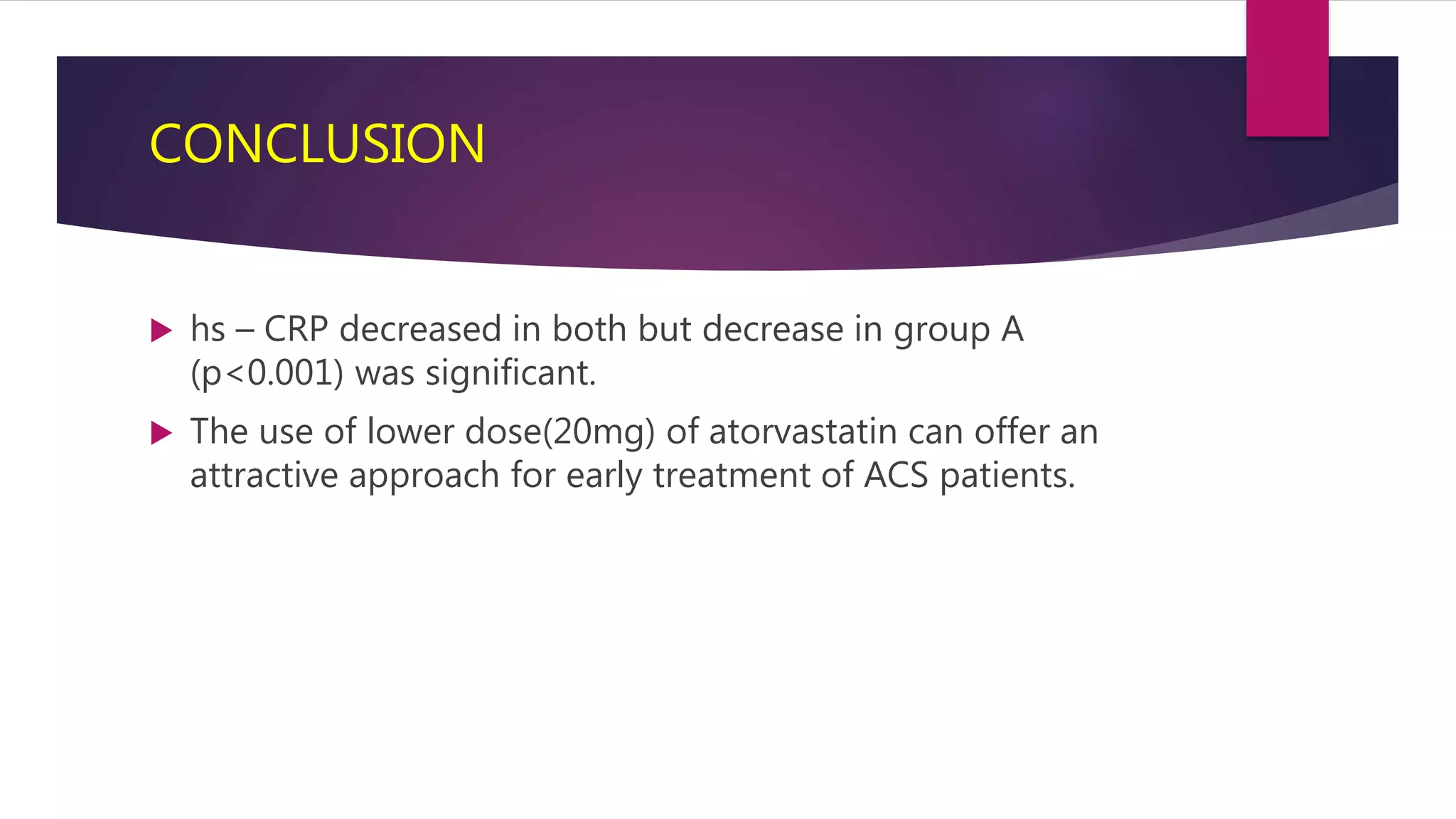 CONCLUSION

hs – CRP decreased in both but decrease in group A (p<0.001) was significant.

The use of lower dose(20mg) of atorvastatin can offer an attractive approach for early treatment of ACS patients.